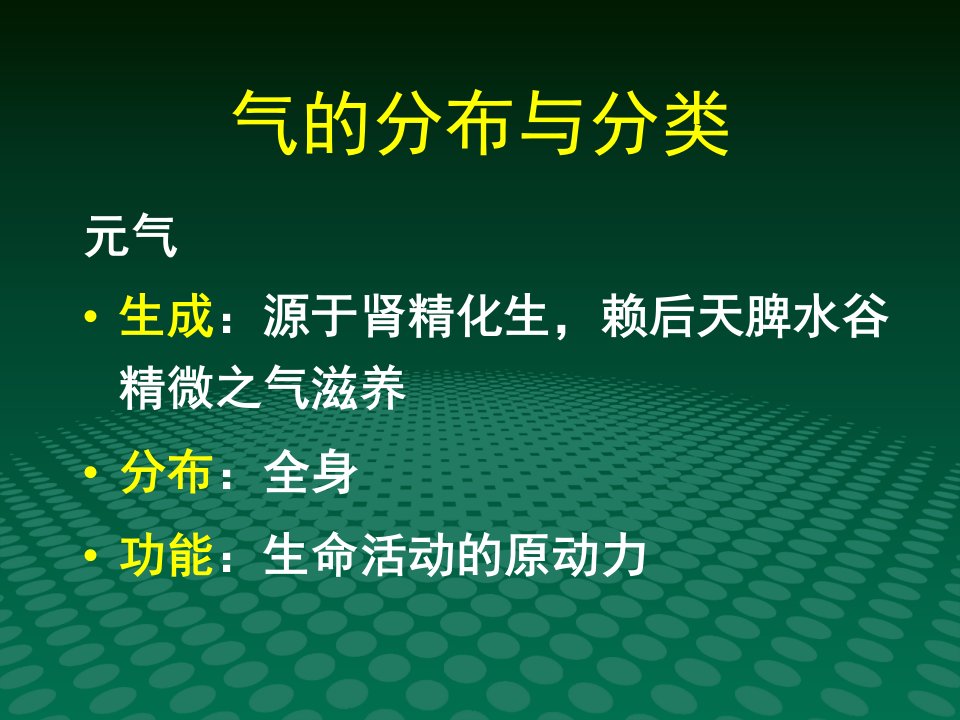 气的分布与分类

元气

• 生成：源于肾精化生，赖后天脾水谷精微之气滋养

• 分布：全身

• 功能：生命活动的原动力